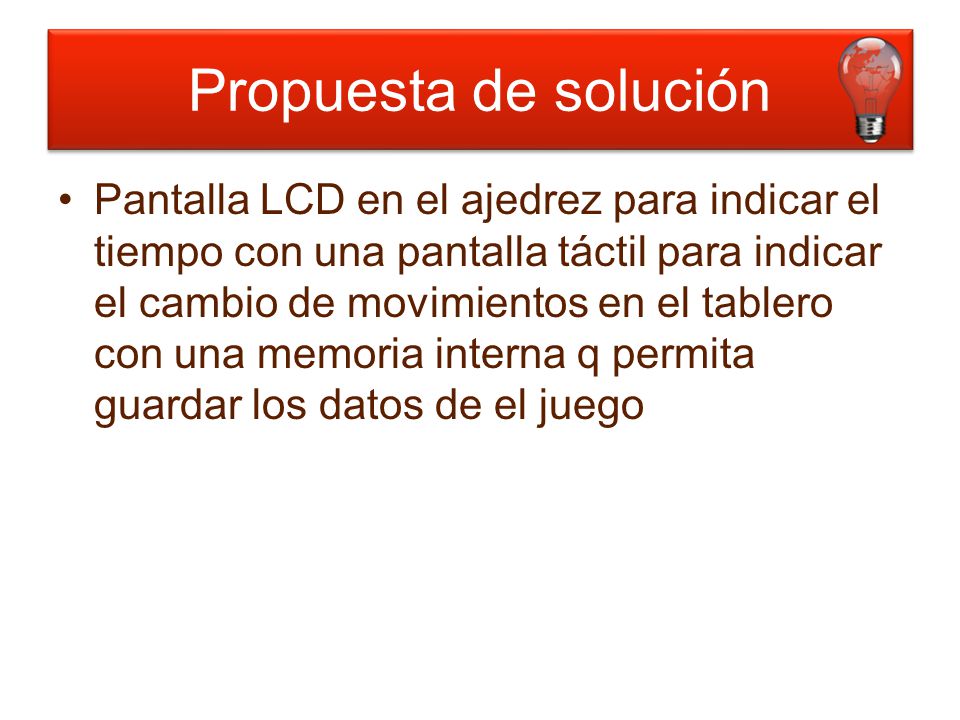 Propuesta de solución

• Pantalla LCD en el ajedrez para indicar el tiempo con una pantalla táctil para indicar el cambio de movimientos en el tablero con una memoria interna q permita guardar los datos de el juego